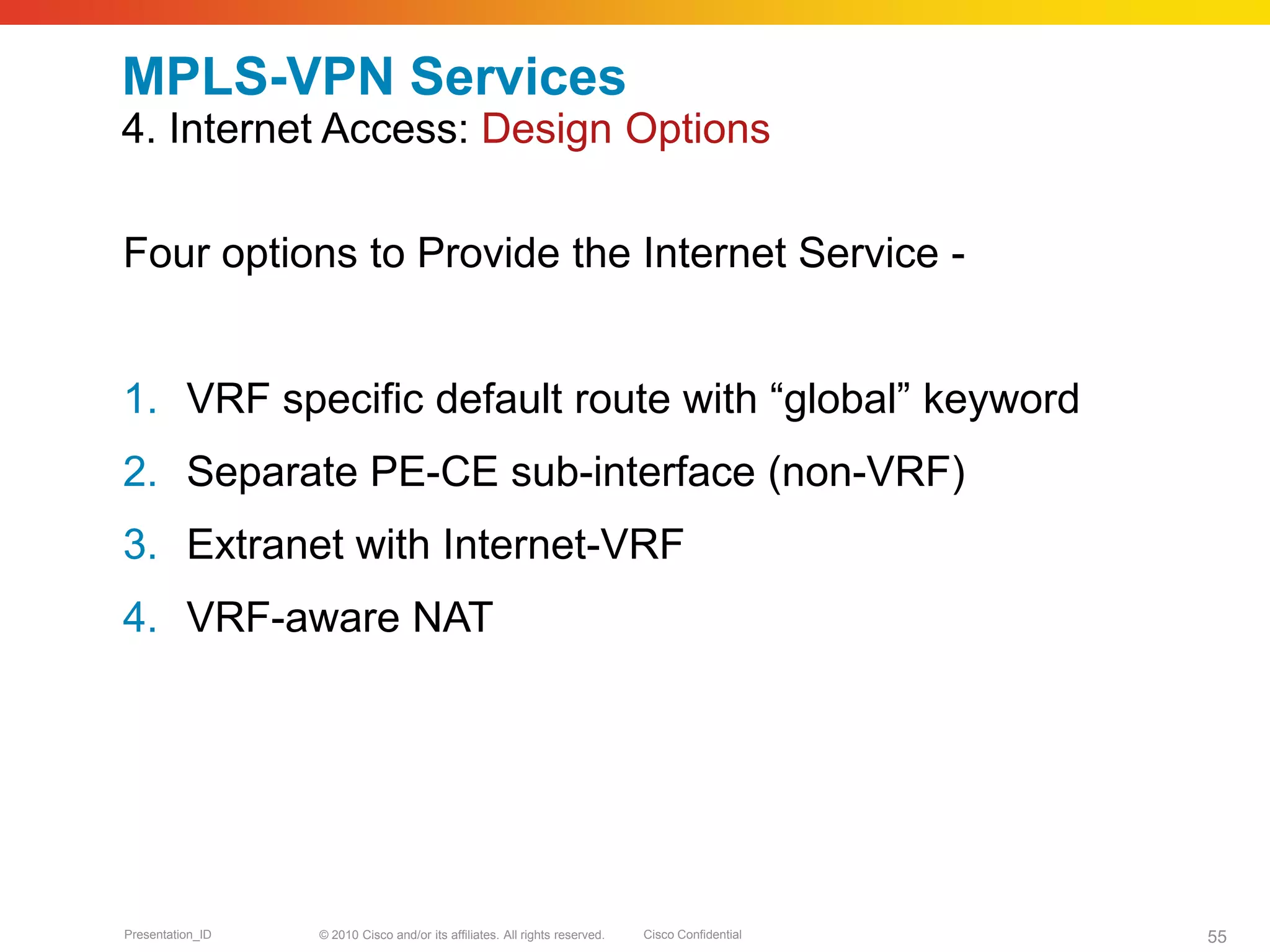 MPLS-VPN Services
4. Internet Access: Design Options

Four options to Provide the Internet Service -

1. VRF specific default route with “global” keyword
2. Separate PE-CE sub-interface (non-VRF)
3. Extranet with Internet-VRF
4. VRF-aware NAT

Presentation_ID © 2010 Cisco and/or its affiliates. All rights reserved. Cisco Confidential 55